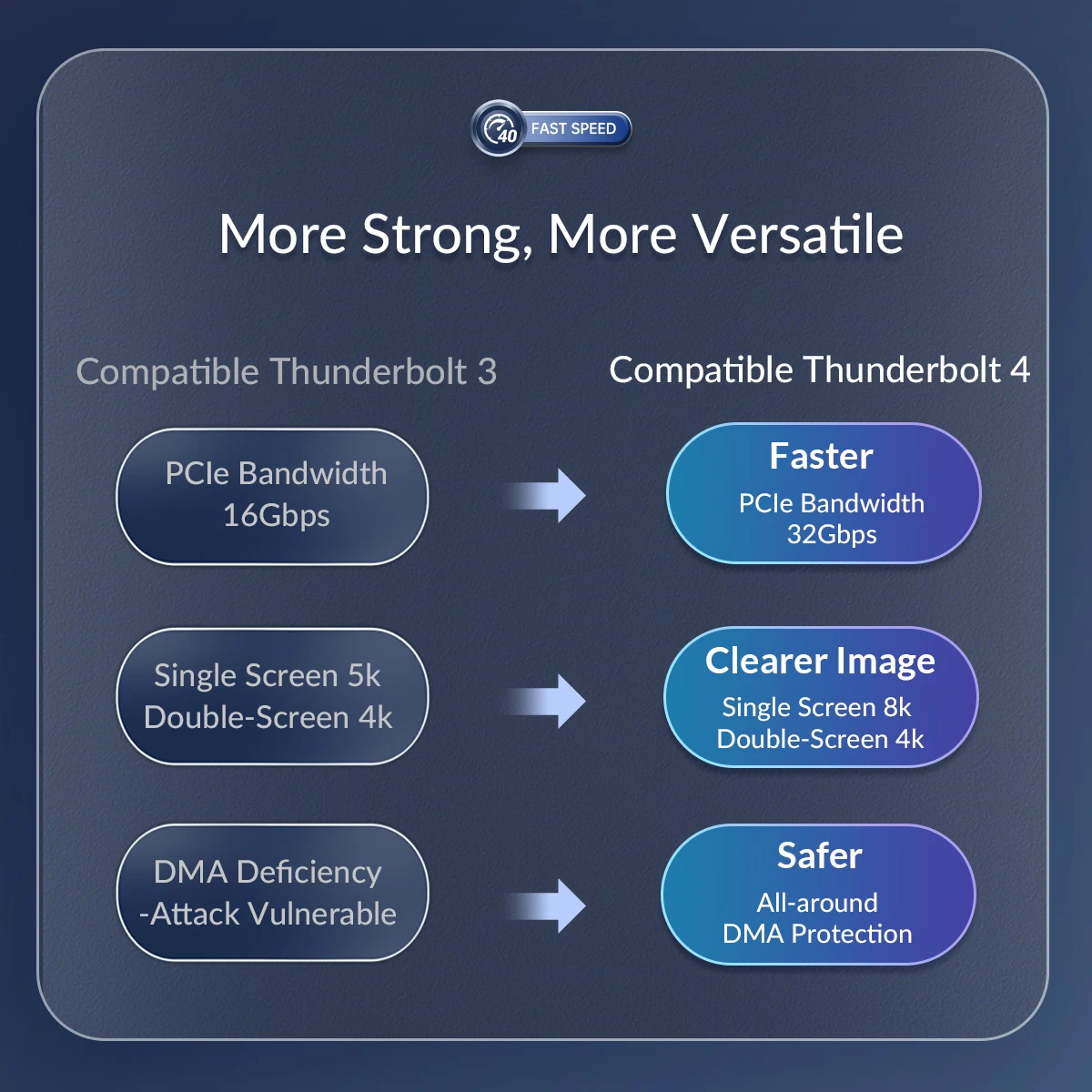 40 FAST SPEED

More Strong, More Versatile

Compatible Thunderbolt 3

PCIe Bandwidth 16Gbps

Single Screen 5k Double-Screen 4k

DMA Deficiency -Attack Vulnerable

Compatible Thunderbolt 4

Faster
PCIe Bandwidth 32Gbps

Clearer Image
Single Screen 8k Double-Screen 4k

Safer
All-around DMA Protection